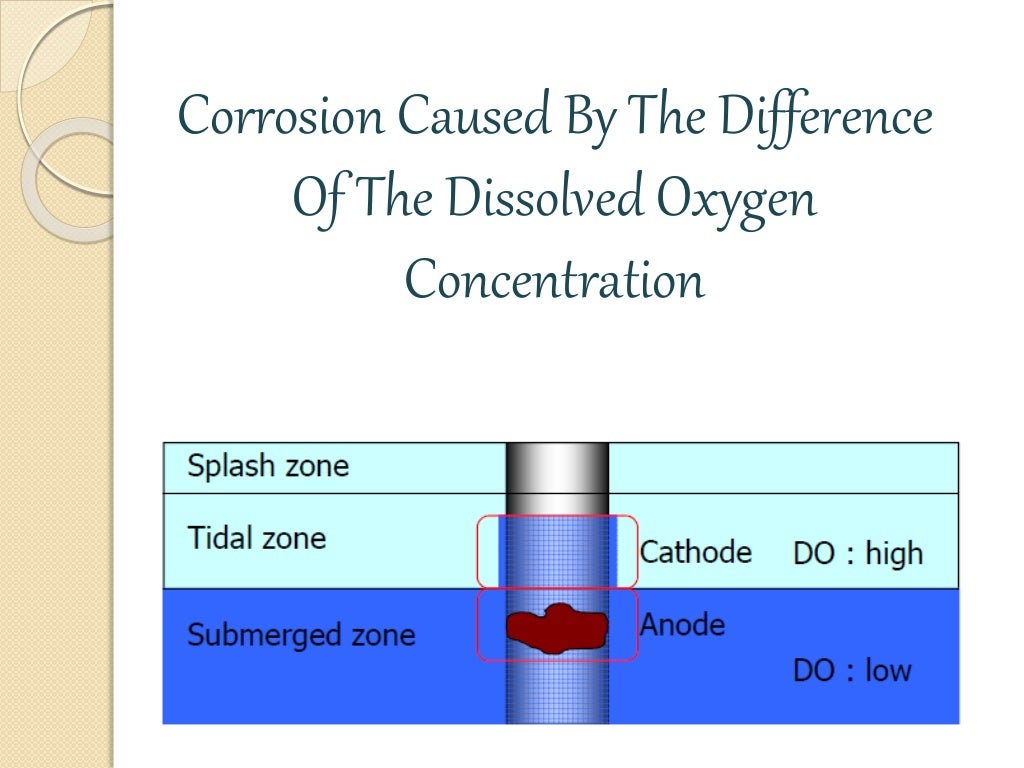 Corrosion Caused By The Difference Of The Dissolved Oxygen Concentration

Splash zone

Tidal zone

Cathode

DO : high

Submerged zone

Anode

DO : low